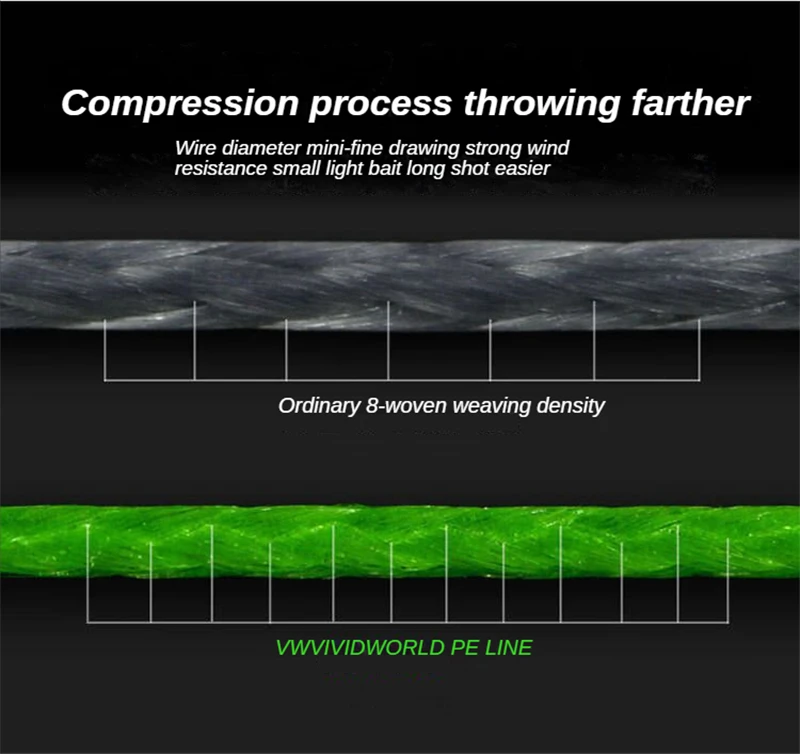 Compression process throwing farther

Wire diameter mini-fine drawing strong wind resistance small light bait long shot easier

Ordinary 8-woven weaving density

VWVIVIDWORLD PE LINE